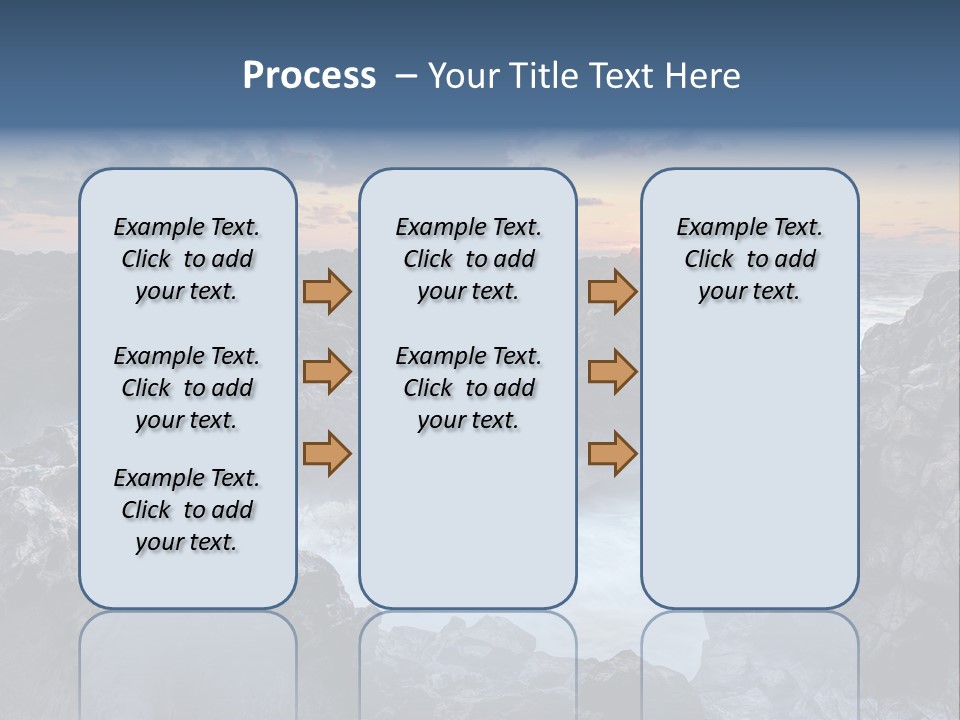 Process – Your Title Text Here

Example Text. Click to add your text.

Example Text. Click to add your text.

Example Text. Click to add your text.

Example Text. Click to add your text.

Example Text. Click to add your text.

Example Text. Click to add your text.